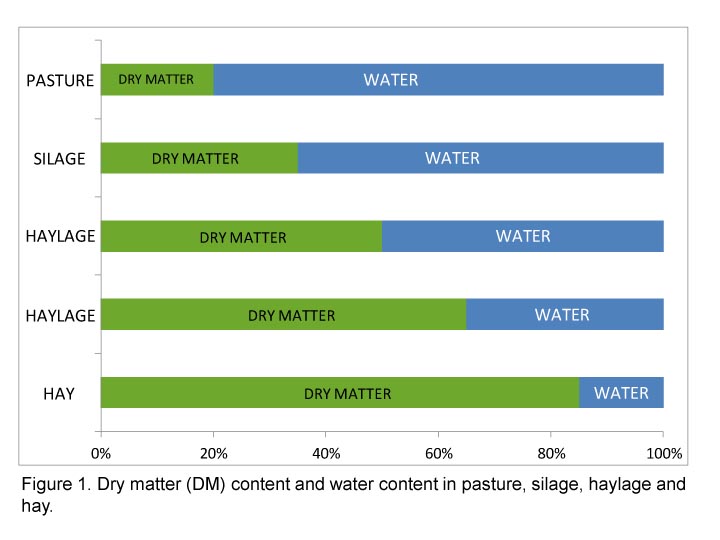 PASTURE DRY MATTER WATER

SILAGE DRY MATTER WATER

HAYLAGE DRY MATTER WATER

HAYLAGE DRY MATTER WATER

HAY DRY MATTER WATER

0% 20% 40% 60% 80% 100%

Figure 1. Dry matter (DM) content and water content in pasture, silage, haylage and hay.